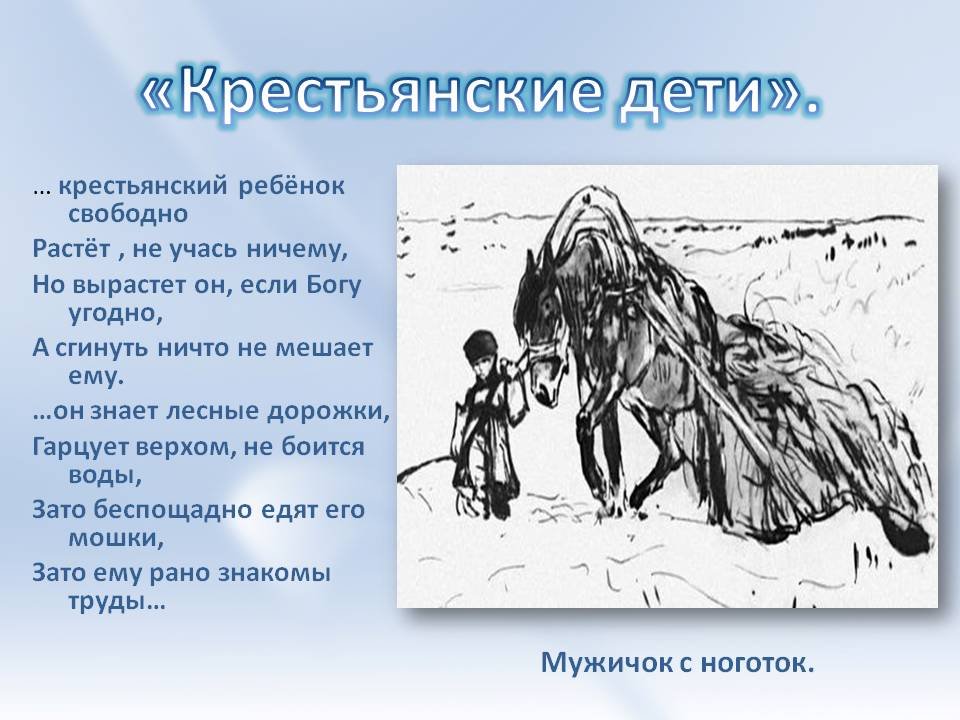 «Крестьянские дети».

… крестьянский ребёнок свободно
Растёт , не учась ничему,
Но вырастет он, если Богу угодно,
А сгинуть ничто не мешает ему.
…он знает лесные дорожки,
Гарцует верхом, не боится воды,
Зато беспощадно едят его мошки,
Зато ему рано знакомы труды…

Мужичок с ноготок.